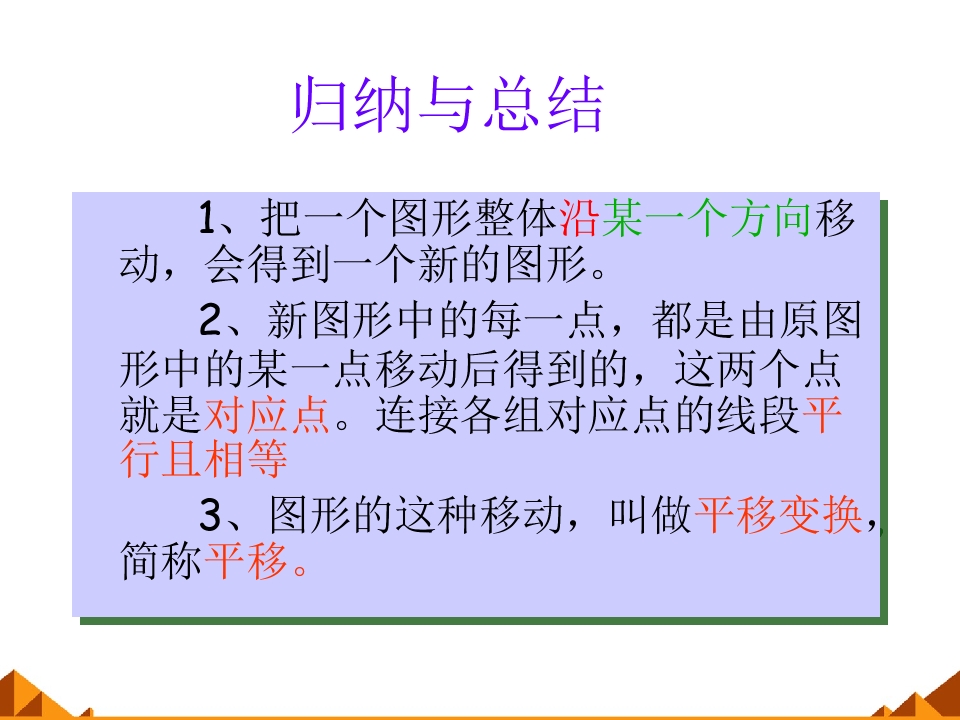 归纳与总结

1、把一个图形整体沿某一个方向移动，会得到一个新的图形。

2、新图形中的每一点，都是由原图形中的某一点移动后得到的，这两个点就是对应点。连接各组对应点的线段平行且相等

3、图形的这种移动，叫做平移变换，简称平移。